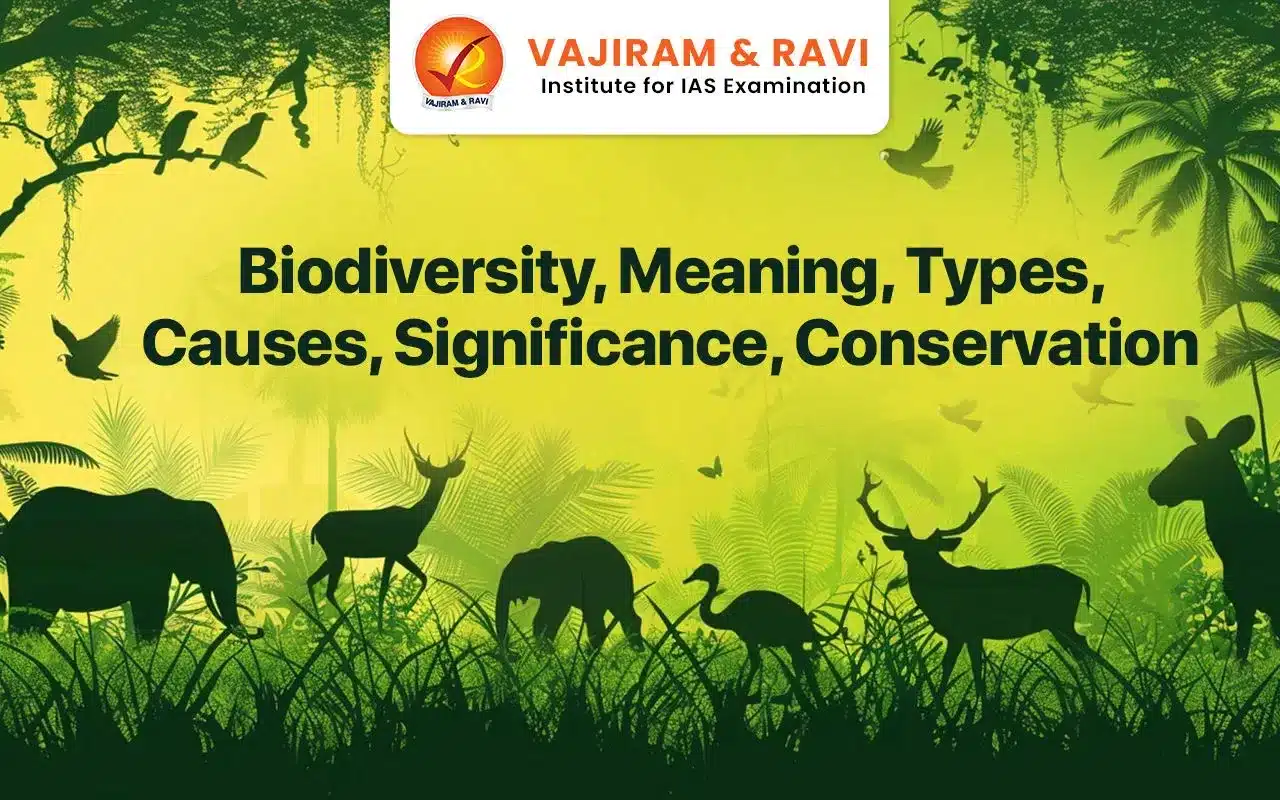 VAJIRAM & RAVI
VAJIRAM & RAVI
Institute for IAS Examination

Biodiversity, Meaning, Types, Causes, Significance, Conservation